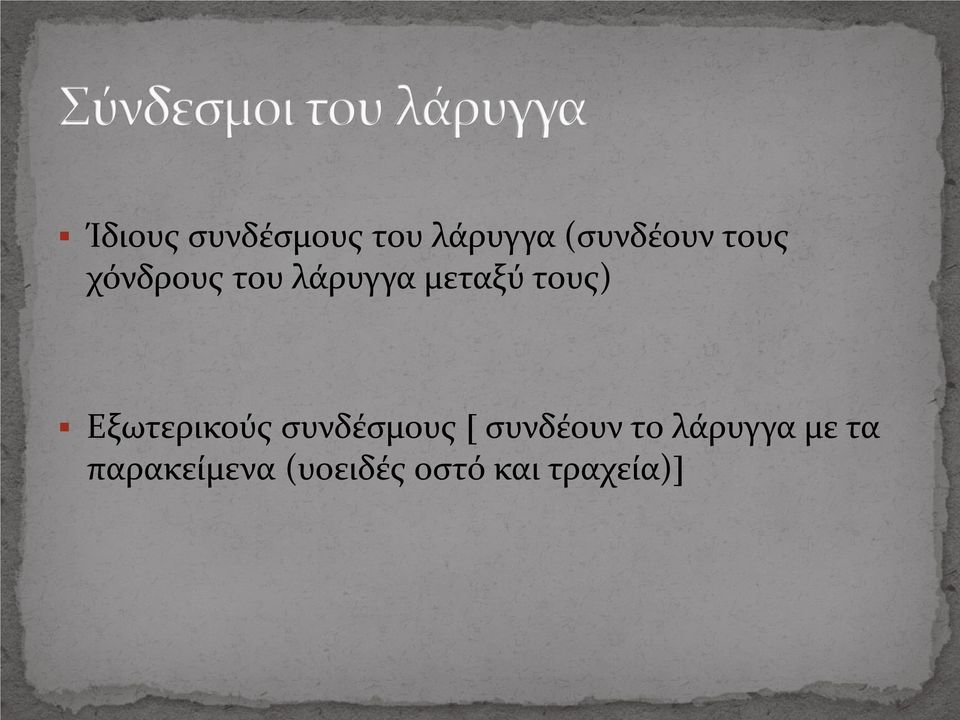 Σύνδεσμοι του λάρυγγα

▪ Ίδιους συνδέσμους του λάρυγγα (συνδέουν τους χόνδρους του λάρυγγα μεταξύ τους)

▪ Εξωτερικούς συνδέσμους [ συνδέουν το λάρυγγα με τα παρακείμενα (υοειδές οστό και τραχεία)]